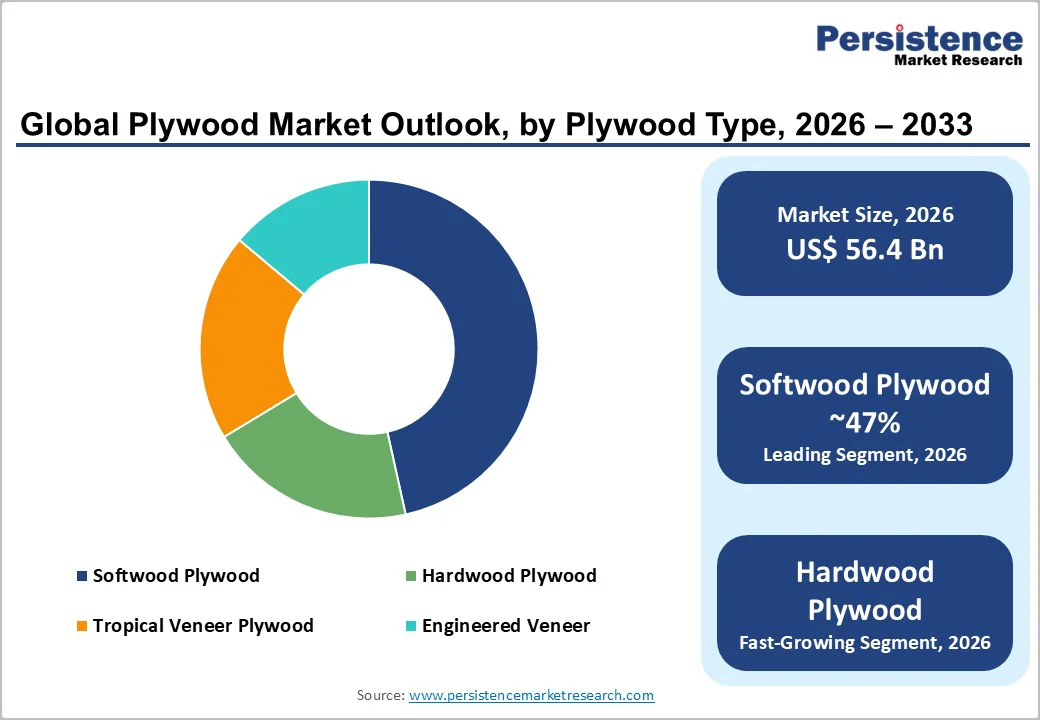 Persistence
Market Research

Global Plywood Market Outlook, by Plywood Type, 2026 – 2033

Softwood Plywood
Hardwood Plywood
Tropical Veneer Plywood
Engineered Veneer

Market Size, 2026
US$ 56.4 Bn

Softwood Plywood
~47%
Leading Segment, 2026

Hardwood Plywood
Fast-Growing Segment, 2026

Source: www.persistencemarketresearch.com